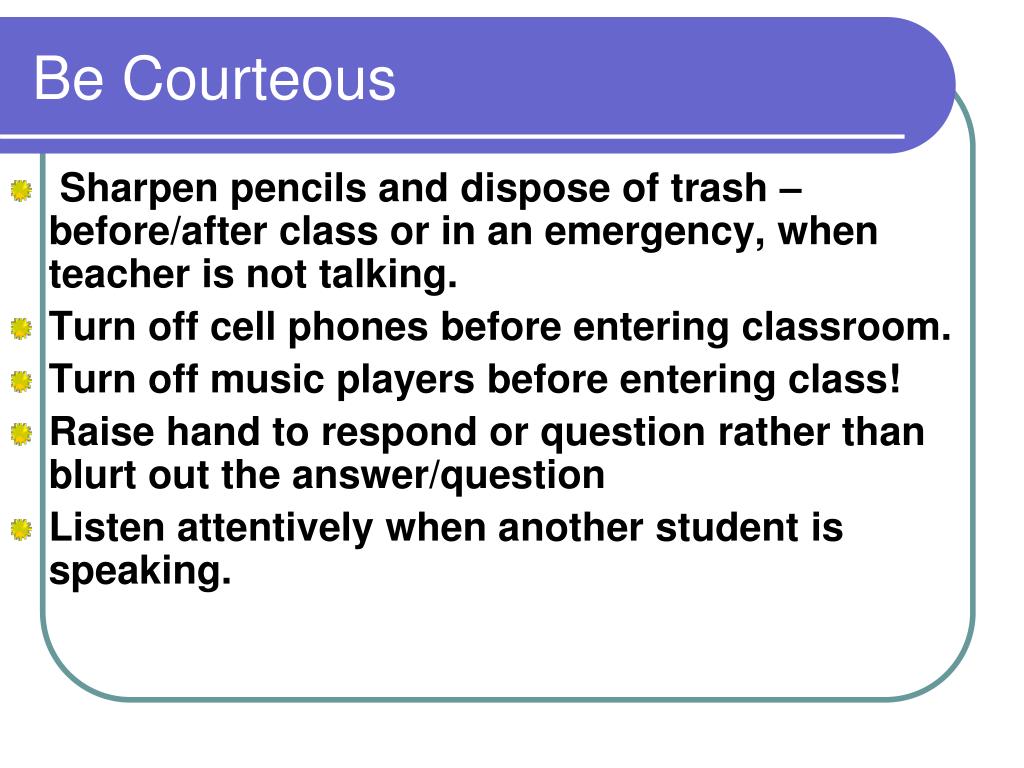 Be Courteous

Sharpen pencils and dispose of trash – before/after class or in an emergency, when teacher is not talking.

Turn off cell phones before entering classroom.

Turn off music players before entering class!

Raise hand to respond or question rather than blurt out the answer/question

Listen attentively when another student is speaking.